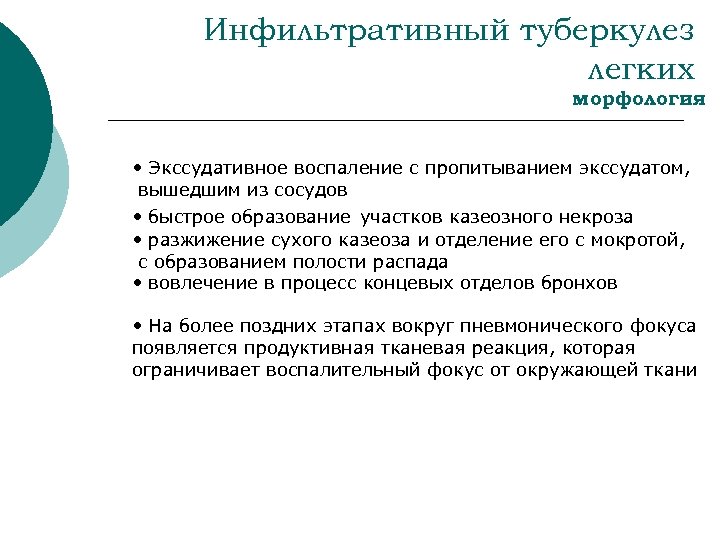 Инфильтративный туберкулез легких
морфология

• Экссудативное воспаление с пропитыванием экссудатом, вышедшим из сосудов
• быстрое образование участков казеозного некроза
• разжижение сухого казеоза и отделение его с мокротой, с образованием полости распада
• вовлечение в процесс концевых отделов бронхов

• На более поздних этапах вокруг пневмонического фокуса появляется продуктивная тканевая реакция, которая ограничивает воспалительный фокус от окружающей ткани